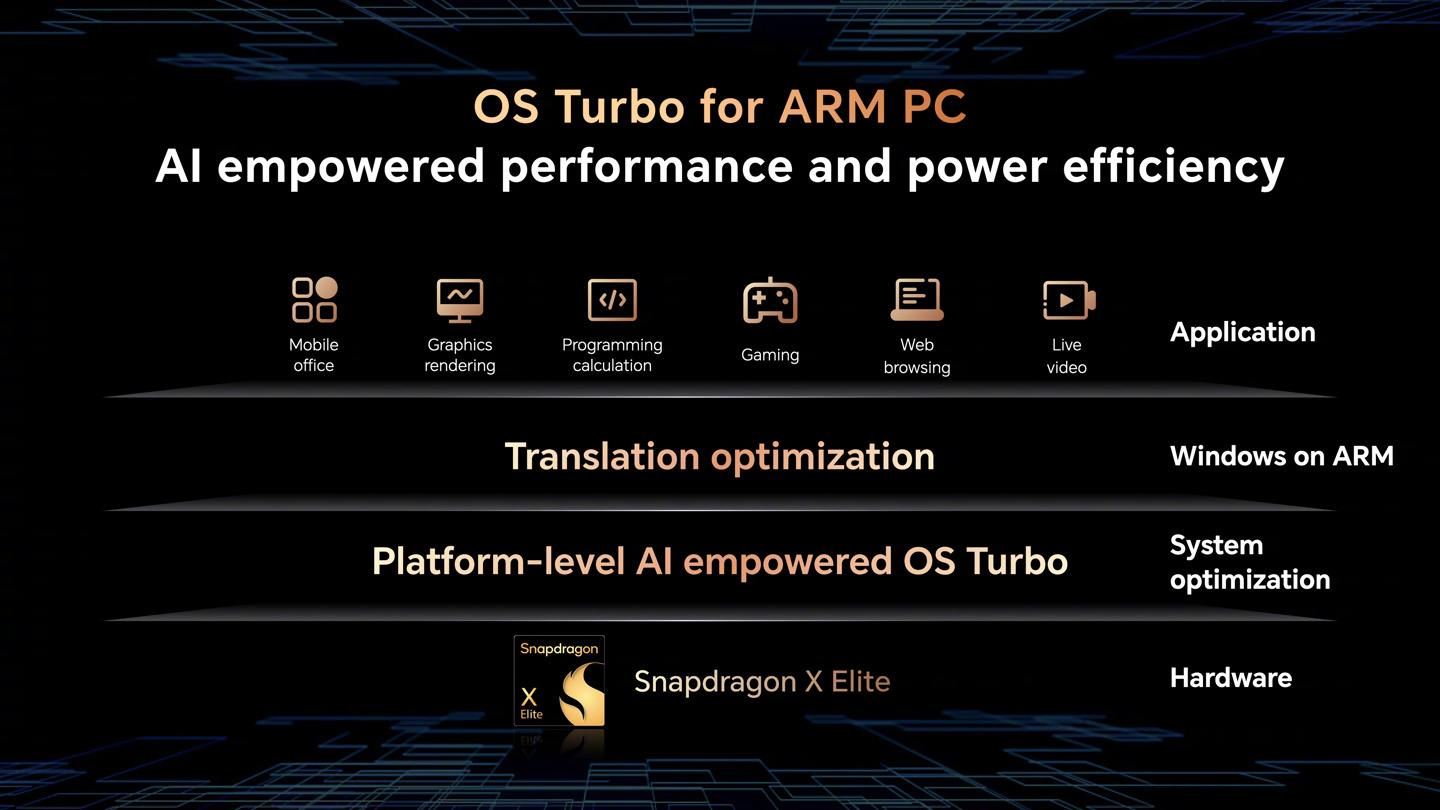 OS Turbo for ARM PC
AI empowered performance and power efficiency

Mobile office
Graphics rendering
Programming calculation
Gaming
Web browsing
Live video

Application

Translation optimization

Windows on ARM

Platform-level AI empowered OS Turbo

System optimization

Snapdragon
X
Elite

Snapdragon X Elite

Hardware